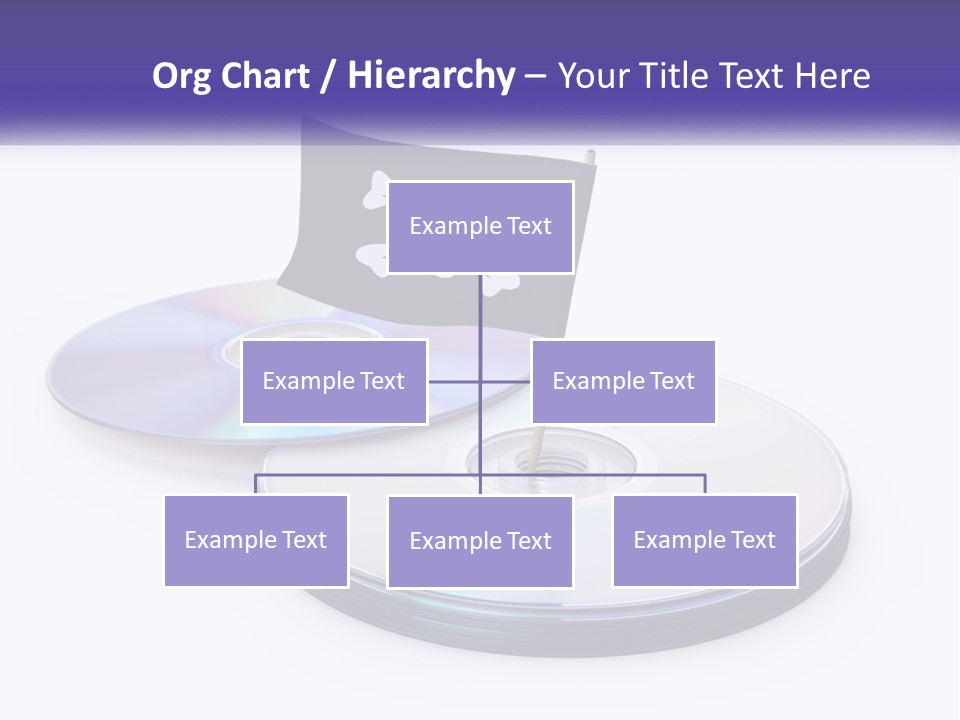 Org Chart / Hierarchy – Your Title Text Here

Example Text

Example Text

Example Text

Example Text

Example Text

Example Text